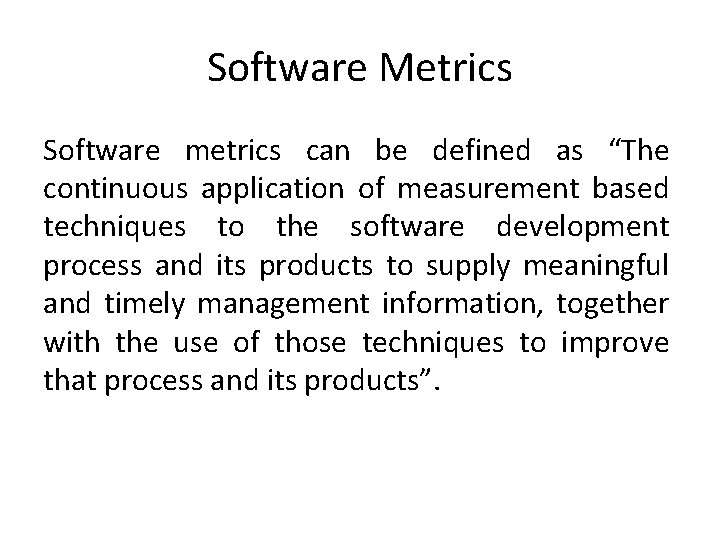 Software Metrics

Software metrics can be defined as “The continuous application of measurement based techniques to the software development process and its products to supply meaningful and timely management information, together with the use of those techniques to improve that process and its products”.